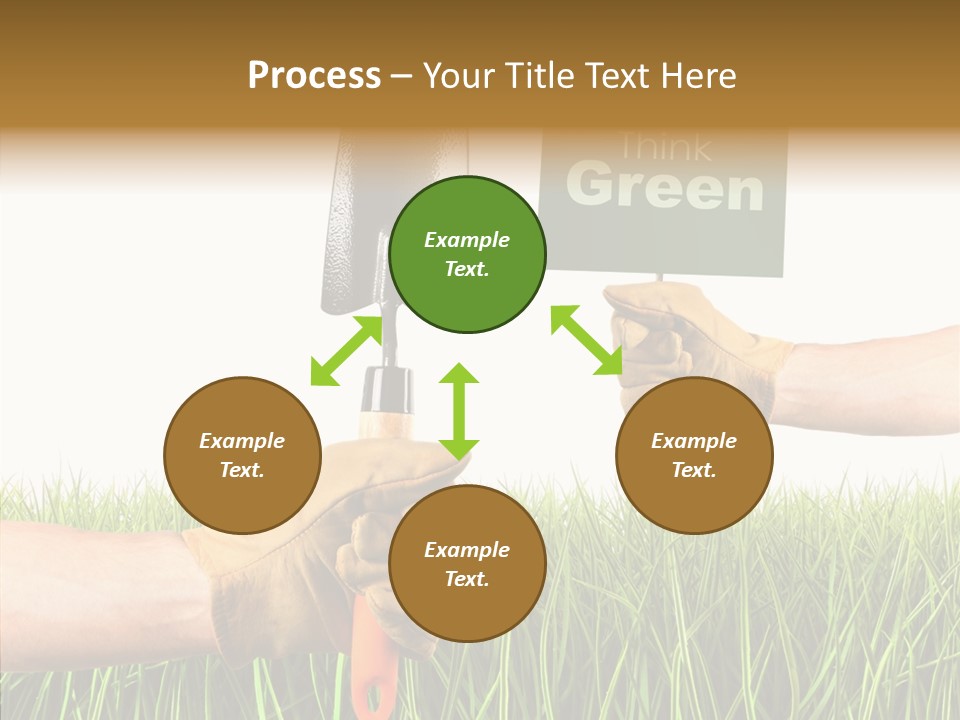 Process – Your Title Text Here

Think
Green

Example Text.

Example Text.

Example Text.

Example Text.